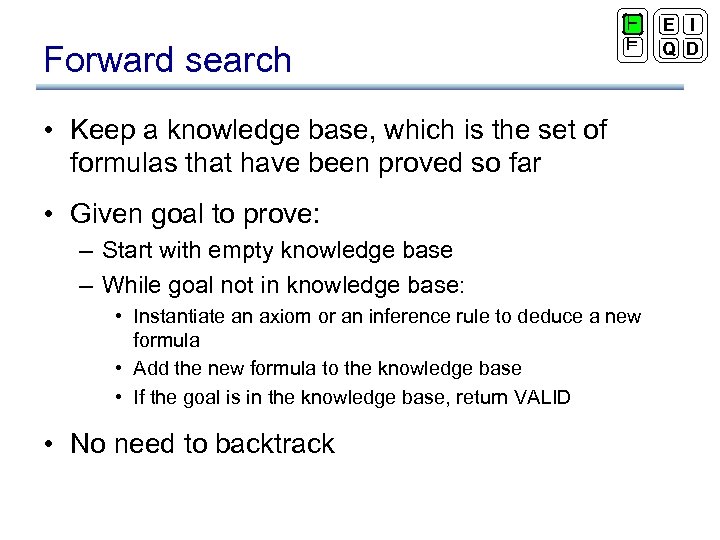 Forward search

F F E I Q D

• Keep a knowledge base, which is the set of formulas that have been proved so far

• Given goal to prove:
– Start with empty knowledge base
– While goal not in knowledge base:
• Instantiate an axiom or an inference rule to deduce a new formula
• Add the new formula to the knowledge base
• If the goal is in the knowledge base, return VALID

• No need to backtrack